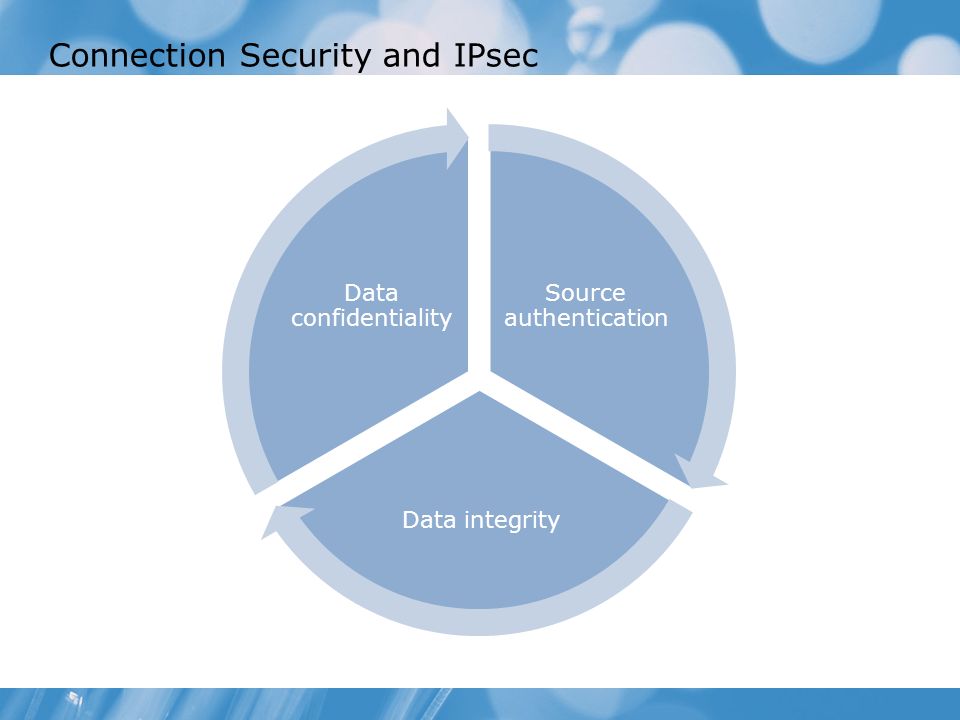 Connection Security and IPsec

Data confidentiality

Source authentication

Data integrity